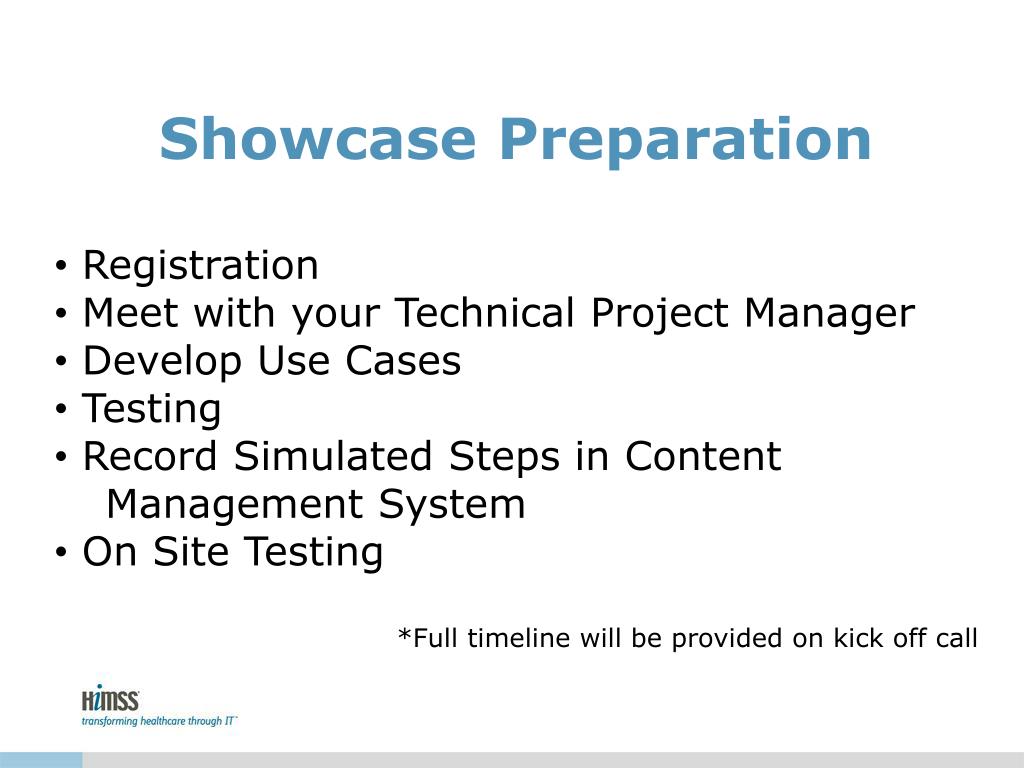 Showcase Preparation

• Registration
• Meet with your Technical Project Manager
• Develop Use Cases
• Testing
• Record Simulated Steps in Content Management System
• On Site Testing

*Full timeline will be provided on kick off call

HIMSS
transforming healthcare through IT